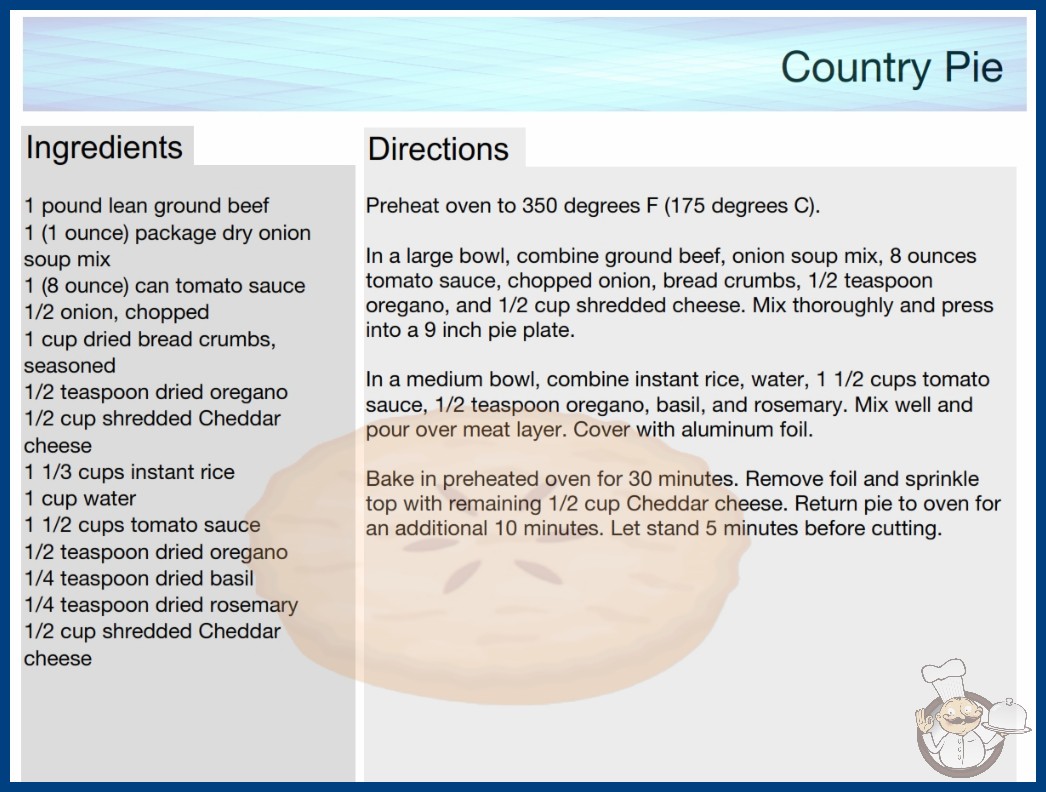 Country Pie

Ingredients

1 pound lean ground beef
1 (1 ounce) package dry onion soup mix
1 (8 ounce) can tomato sauce
1/2 onion, chopped
1 cup dried bread crumbs, seasoned
1/2 teaspoon dried oregano
1/2 cup shredded Cheddar cheese
1 1/3 cups instant rice
1 cup water
1 1/2 cups tomato sauce
1/2 teaspoon dried oregano
1/4 teaspoon dried basil
1/4 teaspoon dried rosemary
1/2 cup shredded Cheddar cheese

Directions

Preheat oven to 350 degrees F (175 degrees C).

In a large bowl, combine ground beef, onion soup mix, 8 ounces tomato sauce, chopped onion, bread crumbs, 1/2 teaspoon oregano, and 1/2 cup shredded cheese. Mix thoroughly and press into a 9 inch pie plate.

In a medium bowl, combine instant rice, water, 1 1/2 cups tomato sauce, 1/2 teaspoon oregano, basil, and rosemary. Mix well and pour over meat layer. Cover with aluminum foil.

Bake in preheated oven for 30 minutes. Remove foil and sprinkle top with remaining 1/2 cup Cheddar cheese. Return pie to oven for an additional 10 minutes. Let stand 5 minutes before cutting.